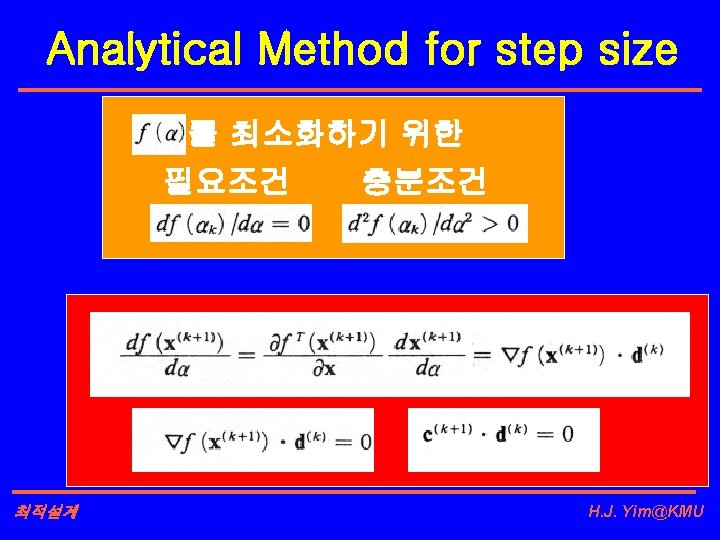 Analytical Method for step size

$f(\alpha)$를 최소화하기 위한

필요조건 충분조건

$df(\alpha_k)/d\alpha = 0$ $d^2f(\alpha_k)/d\alpha^2 > 0$

$\frac{df(\mathbf{x}^{(k+1)})}{d\alpha} = \frac{\partial f^T(\mathbf{x}^{(k+1)})}{\partial \mathbf{x}} \frac{d\mathbf{x}^{(k+1)}}{d\alpha} = \nabla f(\mathbf{x}^{(k+1)}) \cdot \mathbf{d}^{(k)}$

$\nabla f(\mathbf{x}^{(k+1)}) \cdot \mathbf{d}^{(k)} = 0$ $\mathbf{c}^{(k+1)} \cdot \mathbf{d}^{(k)} = 0$

최적설계 H.J. Yim@KMU